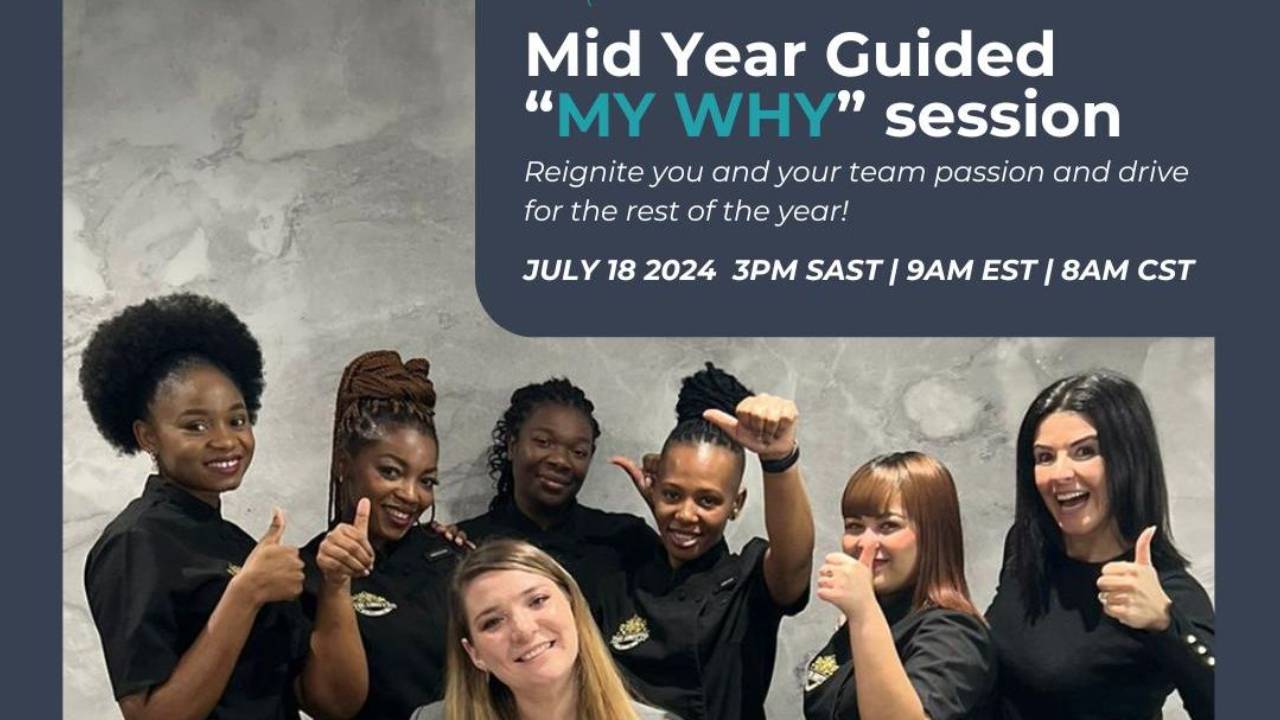 Mid Year Guided "MY WHY" session

Reignite you and your team passion and drive for the rest of the year!

JULY 18 2024 3PM SAST | 9AM EST | 8AM CST